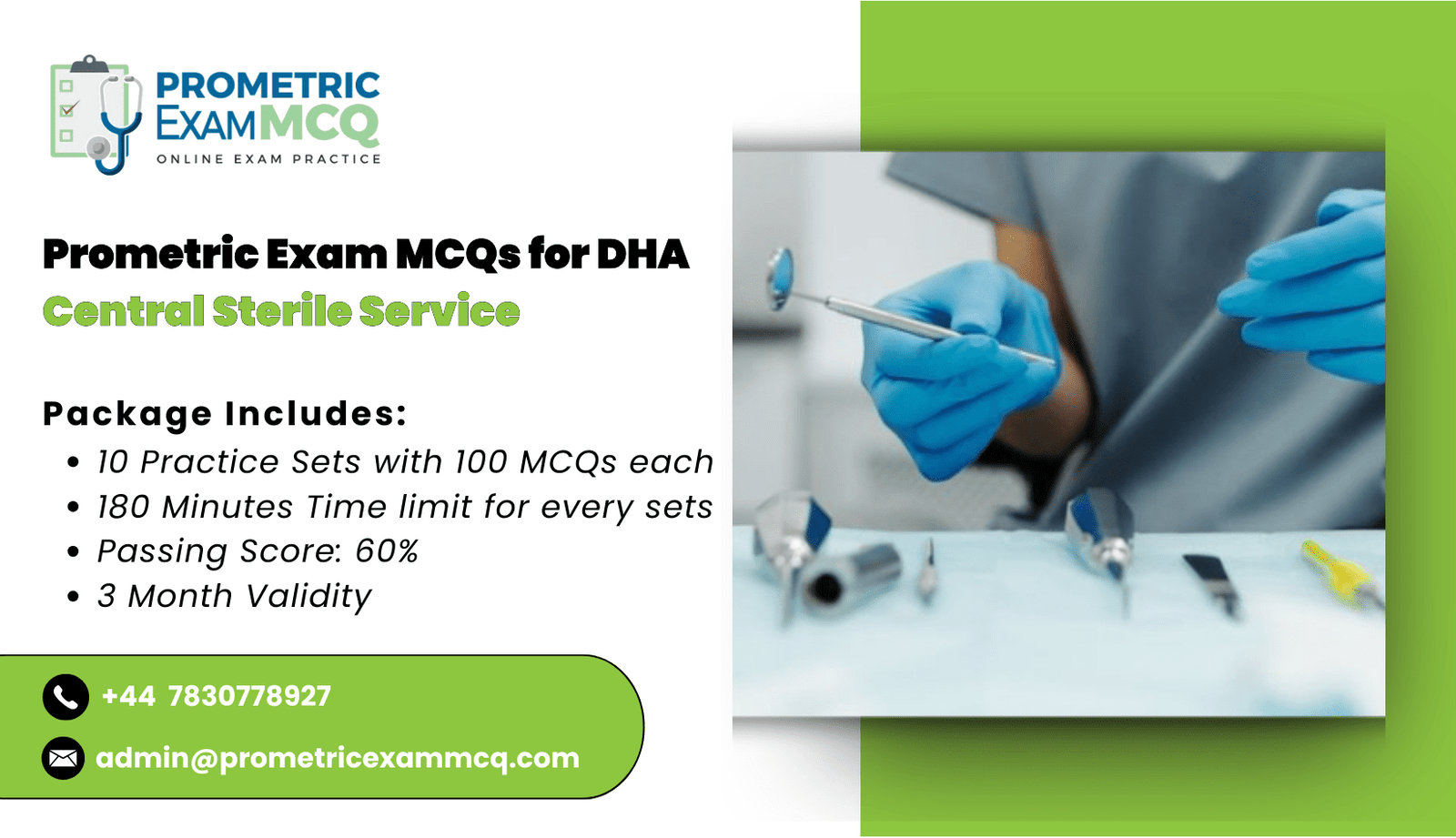 PROMETRIC EXAMMCQ
ONLINE EXAM PRACTICE

Prometric Exam MCQs for DHA
Central Sterile Service

Package Includes:
• 10 Practice Sets with 100 MCQs each
• 180 Minutes Time limit for every sets
• Passing Score: 60%
• 3 Month Validity

+44 7830778927
admin@prometricexammcq.com